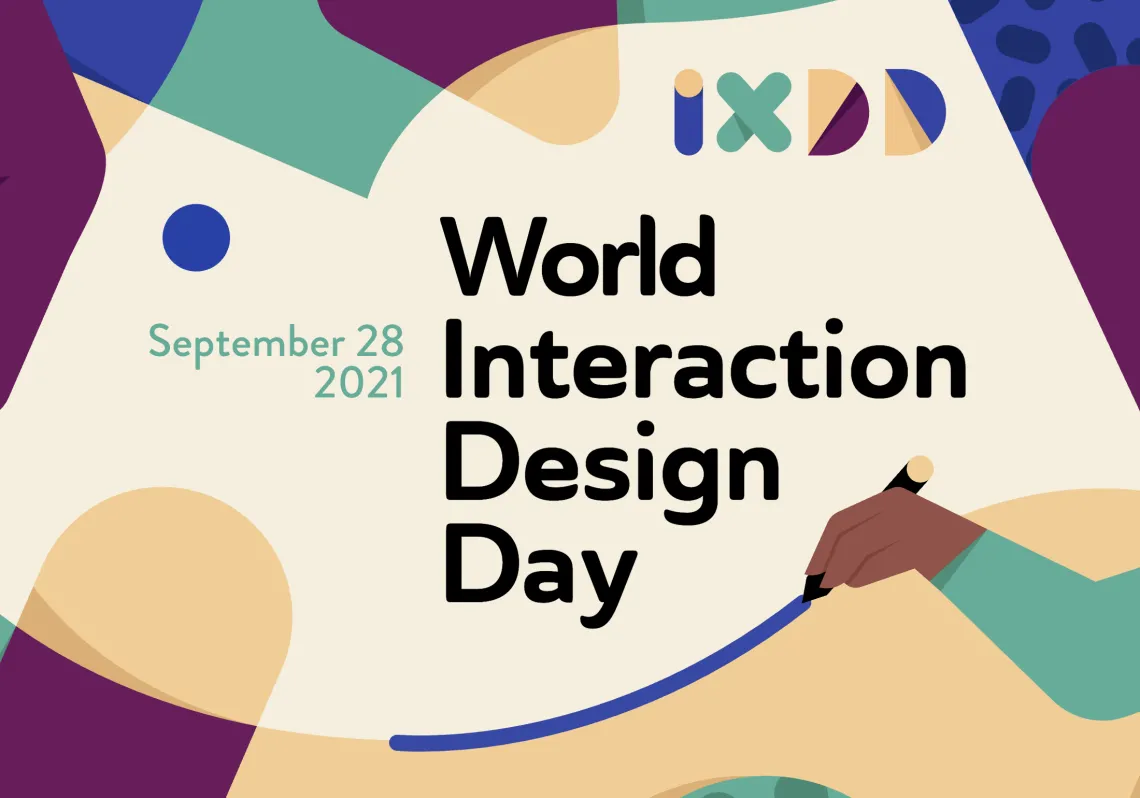 IXDD

September 28
2021

World
Interaction
Design
Day